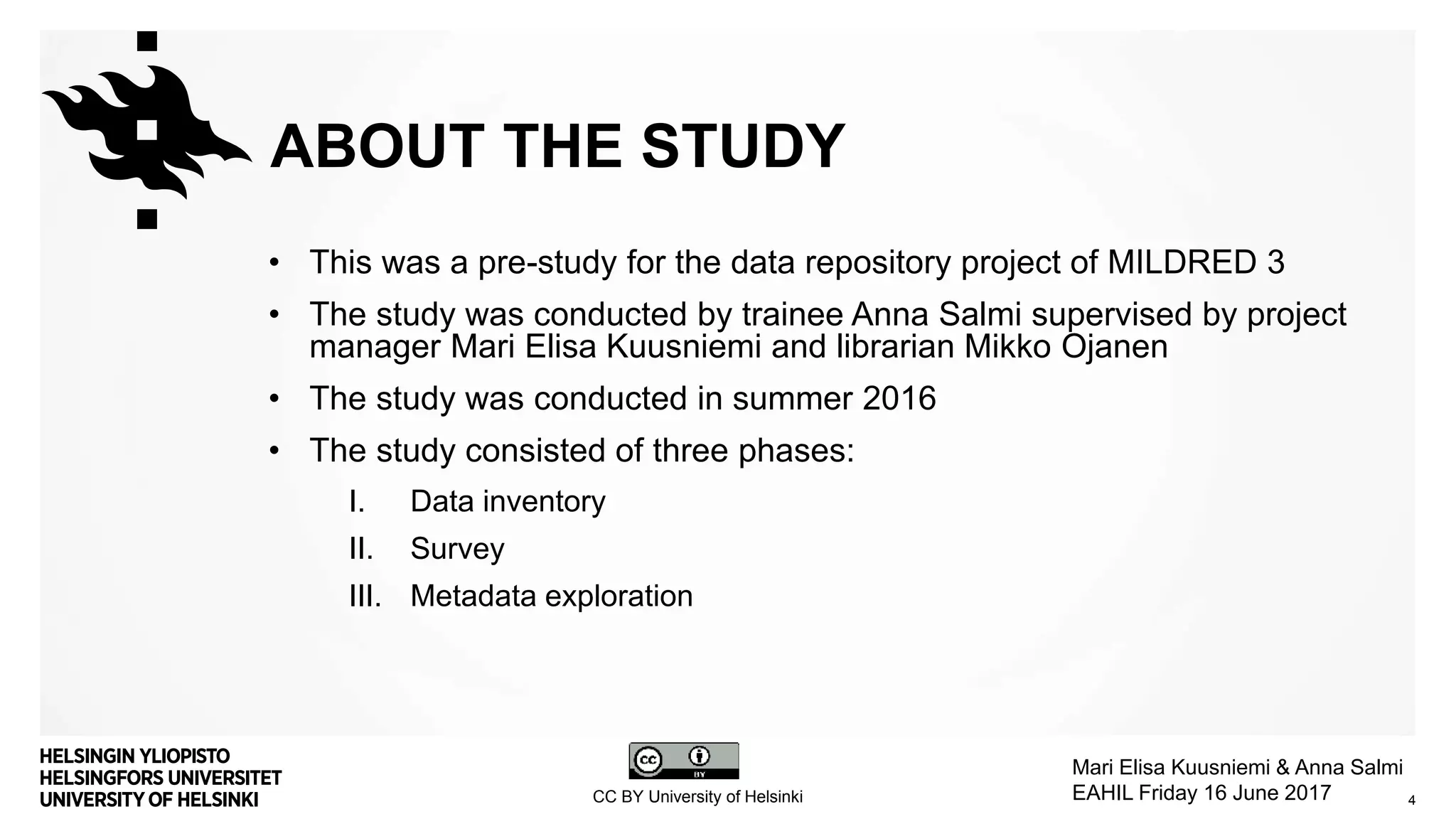 ABOUT THE STUDY

• This was a pre-study for the data repository project of MILDRED 3

• The study was conducted by trainee Anna Salmi supervised by project manager Mari Elisa Kuusniemi and librarian Mikko Ojanen

• The study was conducted in summer 2016

• The study consisted of three phases:

I. Data inventory

II. Survey

III. Metadata exploration

HELSINGIN YLIOPISTO
HELSINGFORS UNIVERSITET
UNIVERSITY OF HELSINKI

cc BY

CC BY University of Helsinki

Mari Elisa Kuusniemi & Anna Salmi
EAHIL Friday 16 June 2017

4